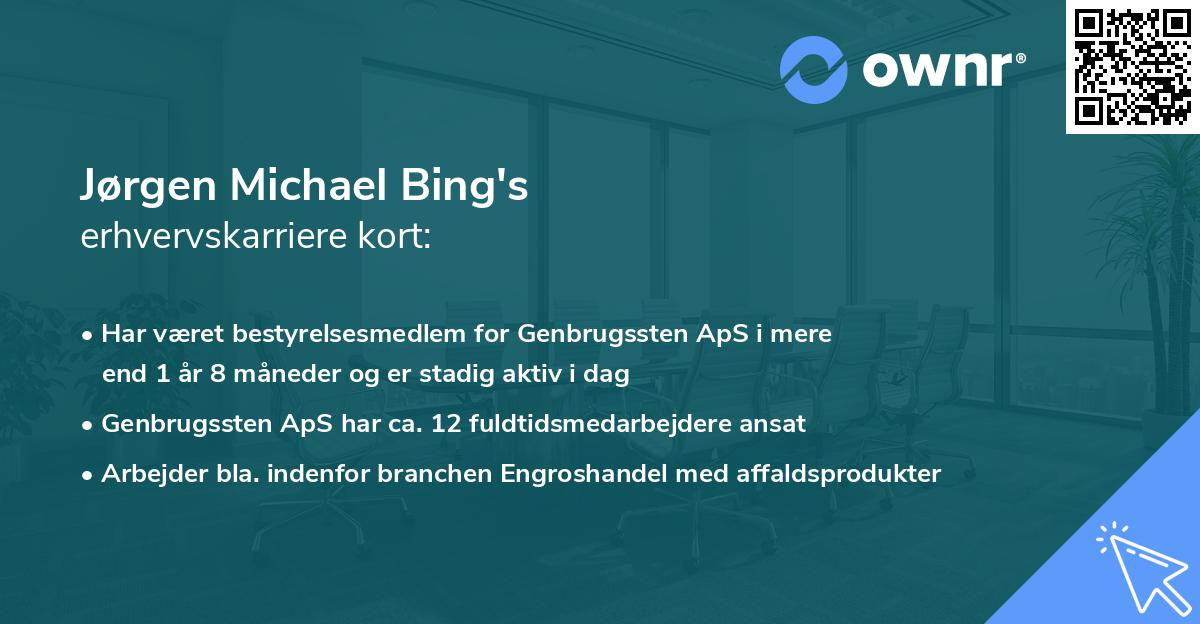 ownr®

Jørgen Michael Bing's
erhvervskarriere kort:

• Har været bestyrelsesmedlem for Genbrugssten ApS i mere end 1 år 8 måneder og er stadig aktiv i dag

• Genbrugssten ApS har ca. 12 fuldtidsmedarbejdere ansat

• Arbejder bla. indenfor branchen Engroshandel med affaldsprodukter